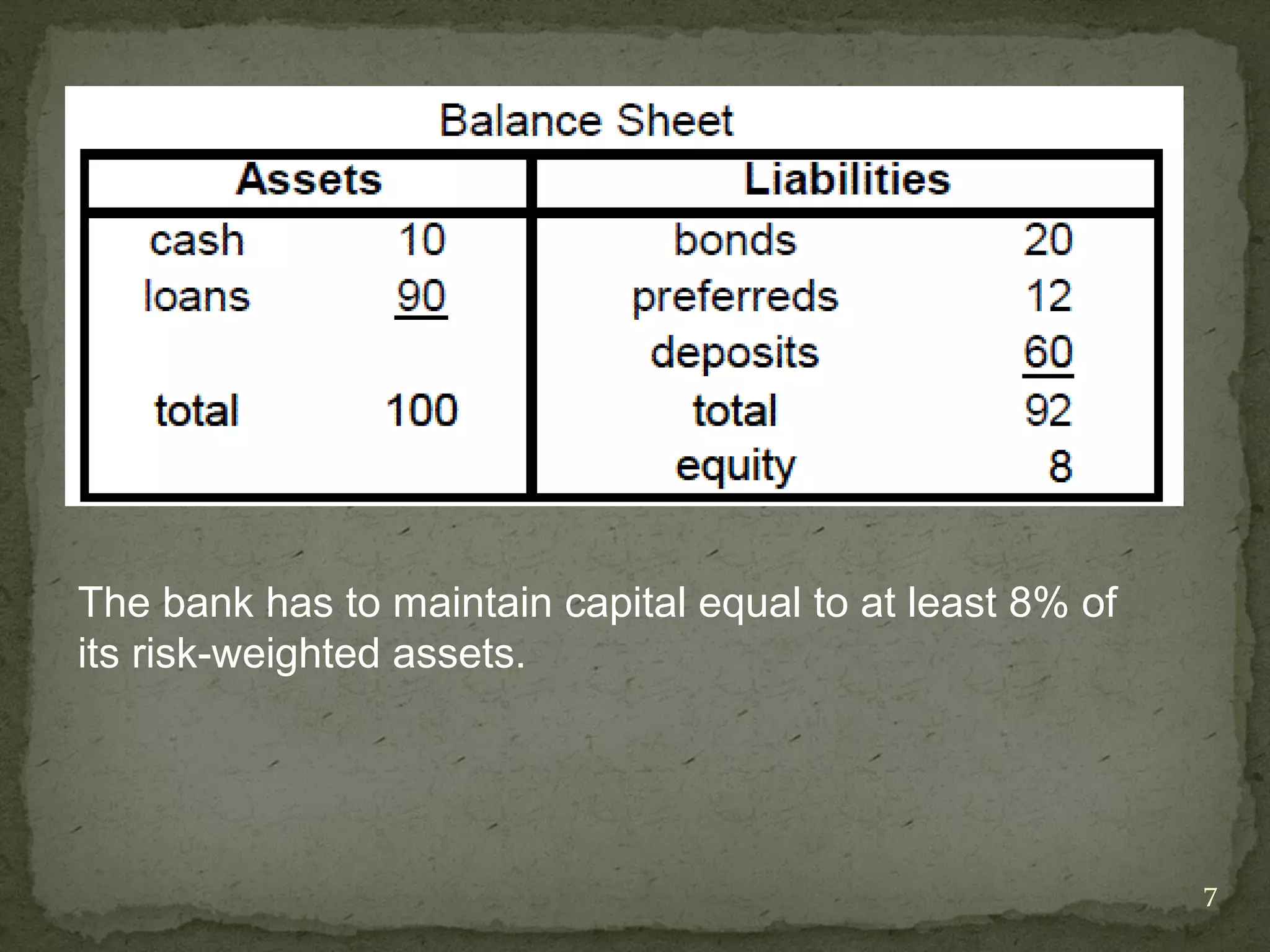 Balance Sheet

| Assets | | Liabilities | |
|---|---|---|---|
| cash | 10 | bonds | 20 |
| loans | 90 | preferreds | 12 |
| | | deposits | 60 |
| total | 100 | total | 92 |
| | | equity | 8 |

The bank has to maintain capital equal to at least 8% of its risk-weighted assets.

7